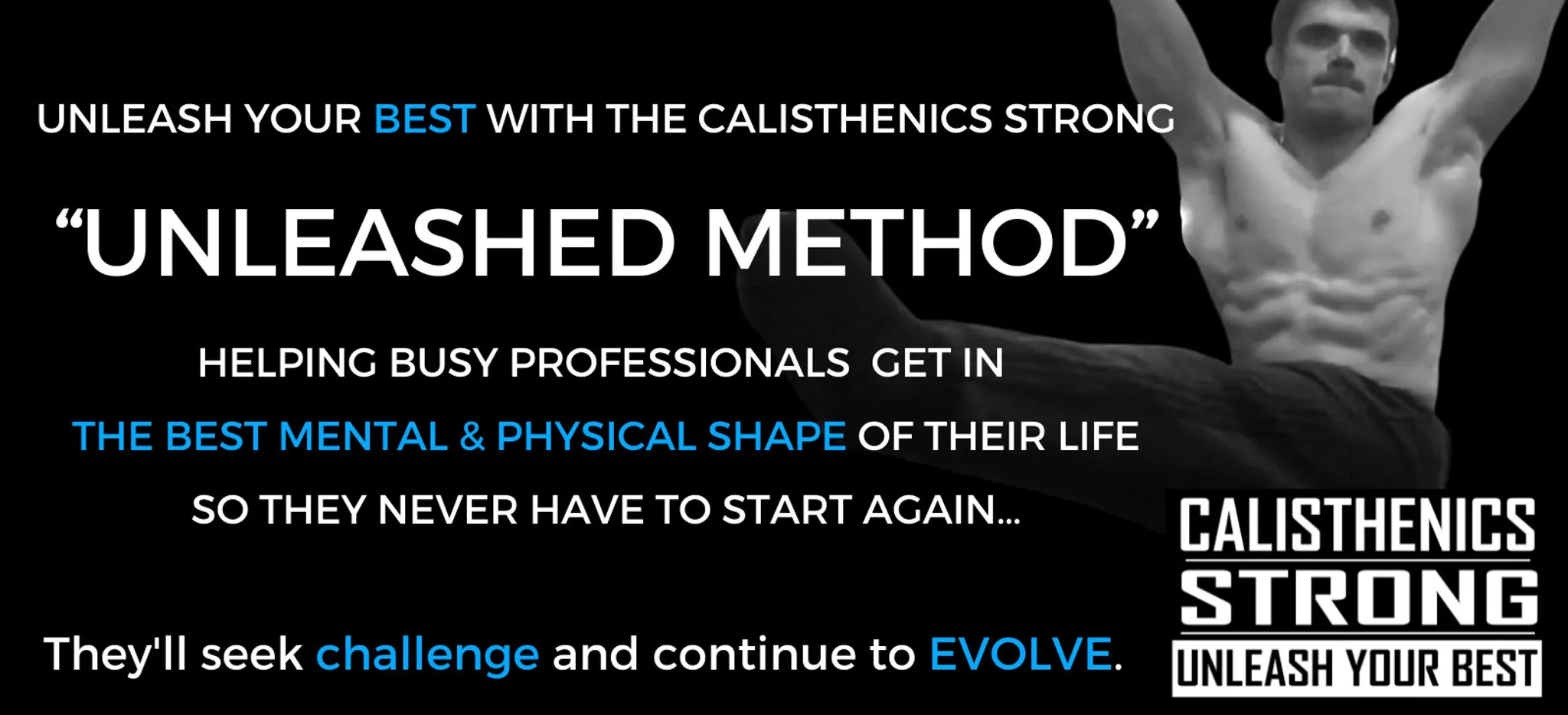 UNLEASH YOUR BEST WITH THE CALISTHENICS STRONG

“UNLEASHED METHOD”

HELPING BUSY PROFESSIONALS GET IN THE BEST MENTAL & PHYSICAL SHAPE OF THEIR LIFE SO THEY NEVER HAVE TO START AGAIN...

They'll seek challenge and continue to EVOLVE.

CALISTHENICS
STRONG
UNLEASH YOUR BEST